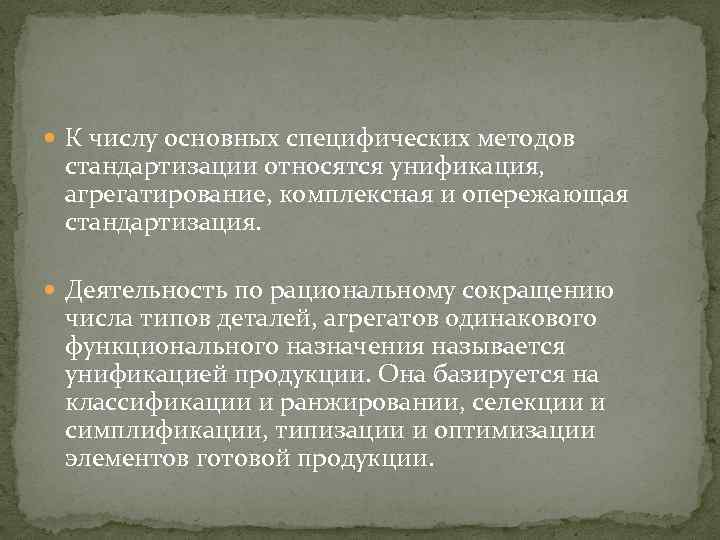 К числу основных специфических методов стандартизации относятся унификация, агрегатирование, комплексная и опережающая стандартизация.

Деятельность по рациональному сокращению числа типов деталей, агрегатов одинакового функционального назначения называется унификацией продукции. Она базируется на классификации и ранжировании, селекции и симплификации, типизации и оптимизации элементов готовой продукции.